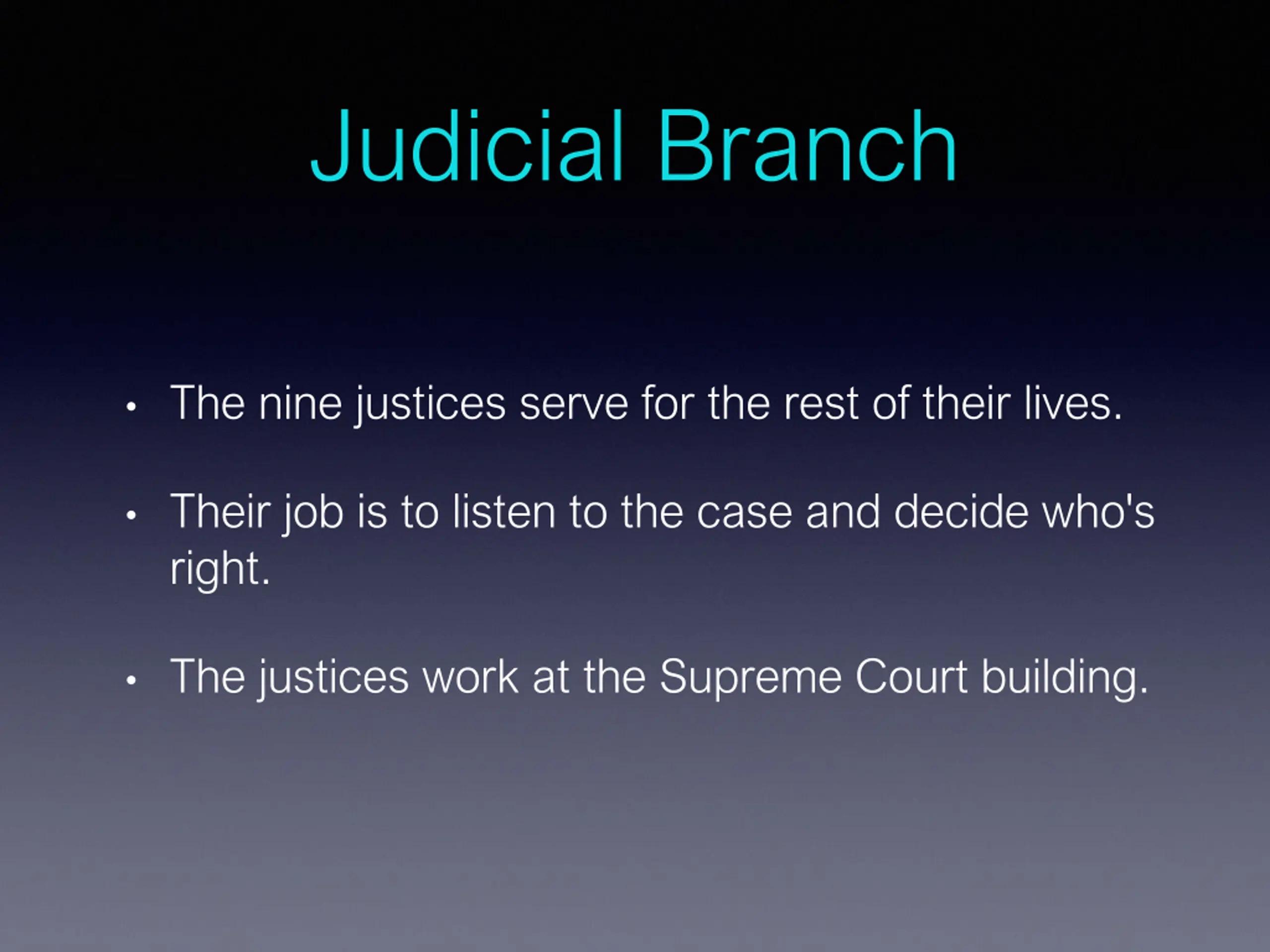 Judicial Branch

• The nine justices serve for the rest of their lives.

• Their job is to listen to the case and decide who's right.

• The justices work at the Supreme Court building.